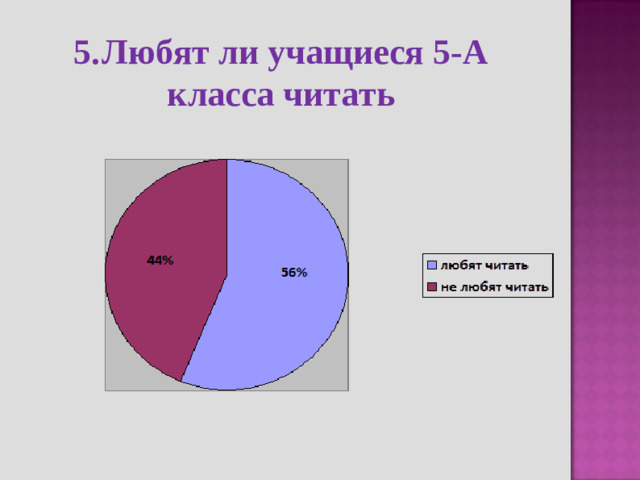 5.Любят ли учащиеся 5-А класса читать

44%

56%

любят читать
не любят читать